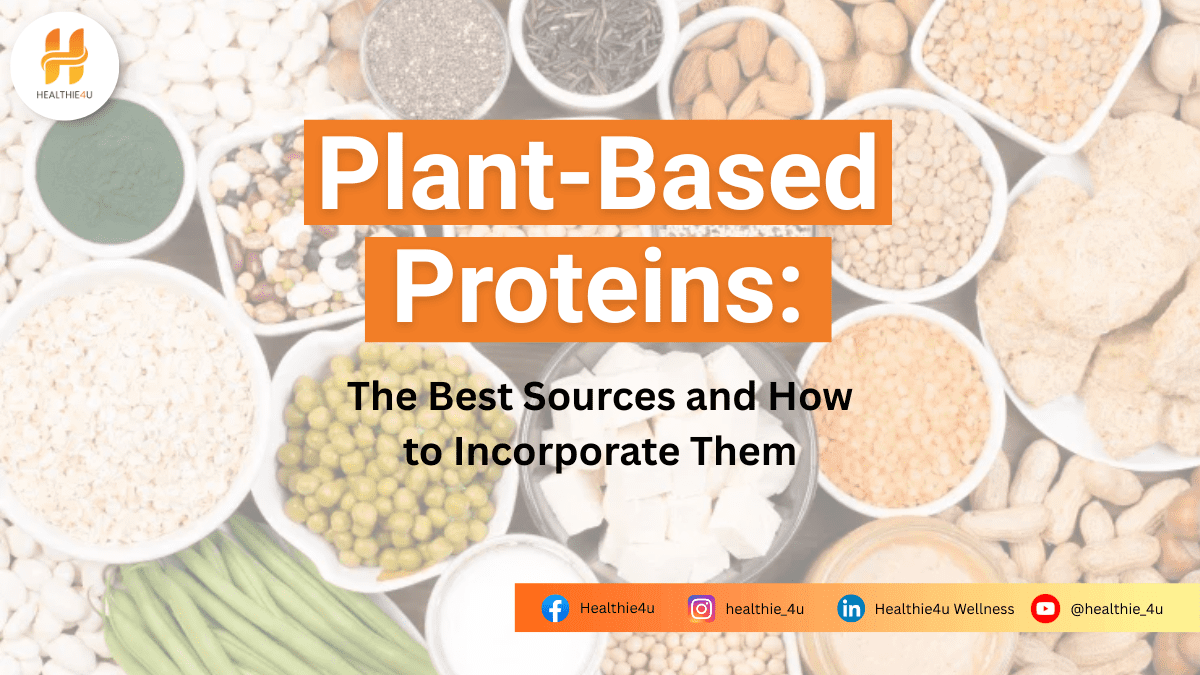 HEALTHIE4U

Plant-Based Proteins:

The Best Sources and How to Incorporate Them

Healthie4u healthie_4u Healthie4u Wellness @healthie_4u